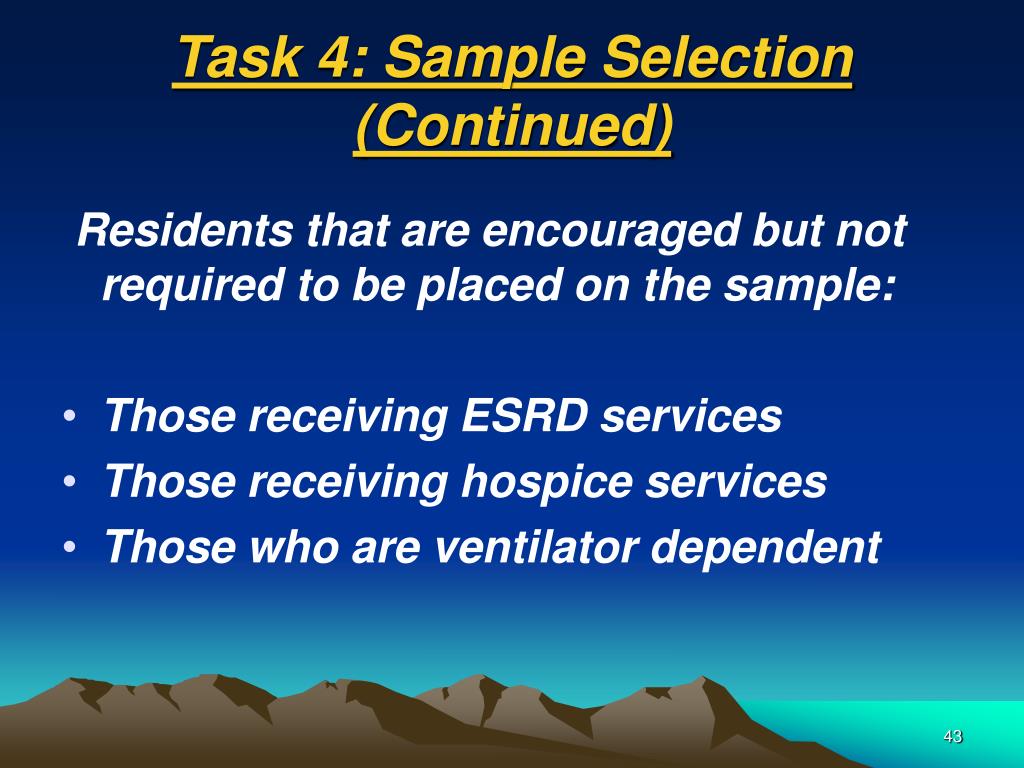 Task 4: Sample Selection (Continued)

Residents that are encouraged but not required to be placed on the sample:

• Those receiving ESRD services
• Those receiving hospice services
• Those who are ventilator dependent

43